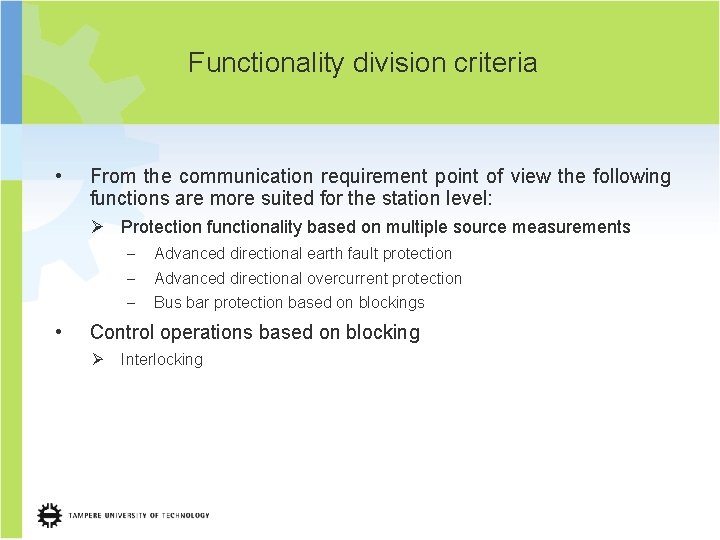 Functionality division criteria

• From the communication requirement point of view the following functions are more suited for the station level:

➢ Protection functionality based on multiple source measurements

– Advanced directional earth fault protection

– Advanced directional overcurrent protection

– Bus bar protection based on blockings

• Control operations based on blocking

➢ Interlocking

TAMPERE UNIVERSITY OF TECHNOLOGY